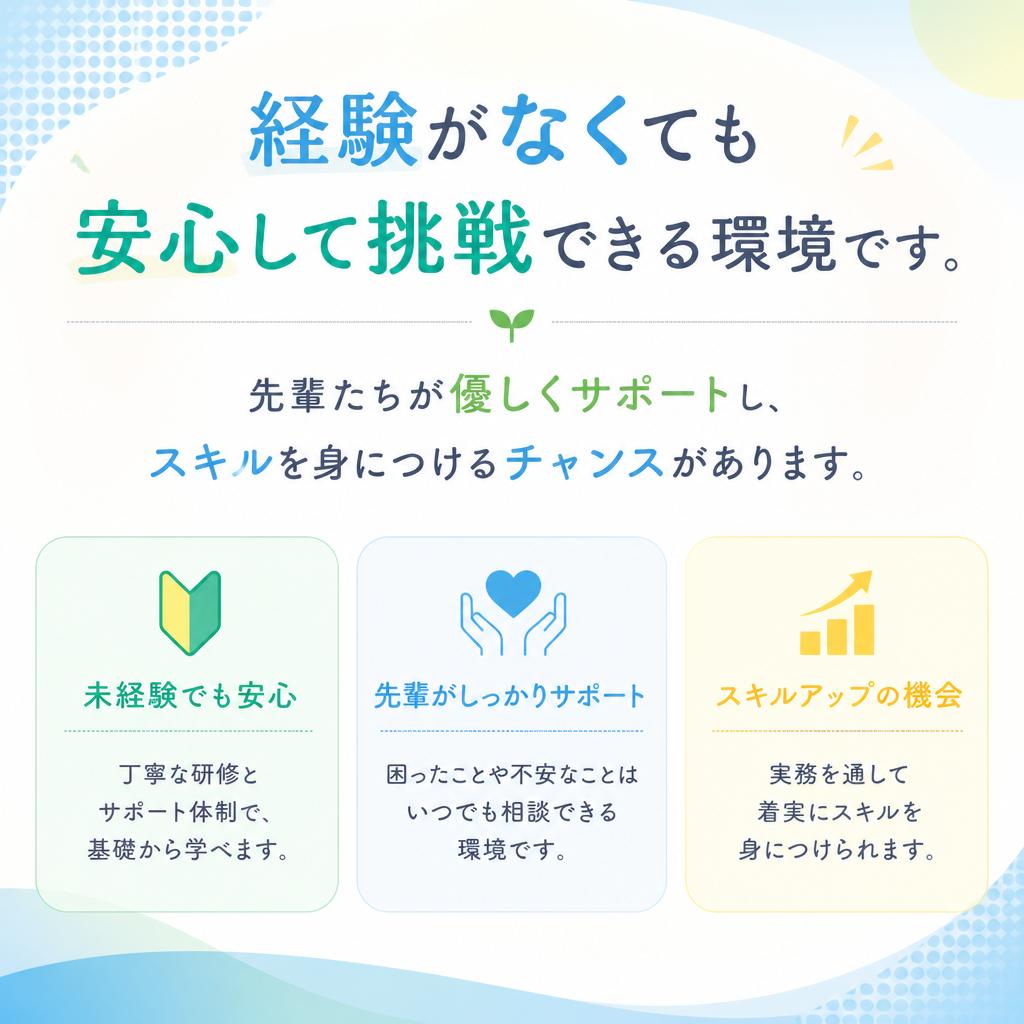 経験がなくても
安心して挑戦できる環境です。

先輩たちが優しくサポートし、
スキルを身につけるチャンスがあります。

未経験でも安心

丁寧な研修と
サポート体制で、
基礎から学べます。

先輩がしっかりサポート

困ったことや不安なことは
いつでも相談できる
環境です。

スキルアップの機会

実務を通して
着実にスキルを
身につけられます。